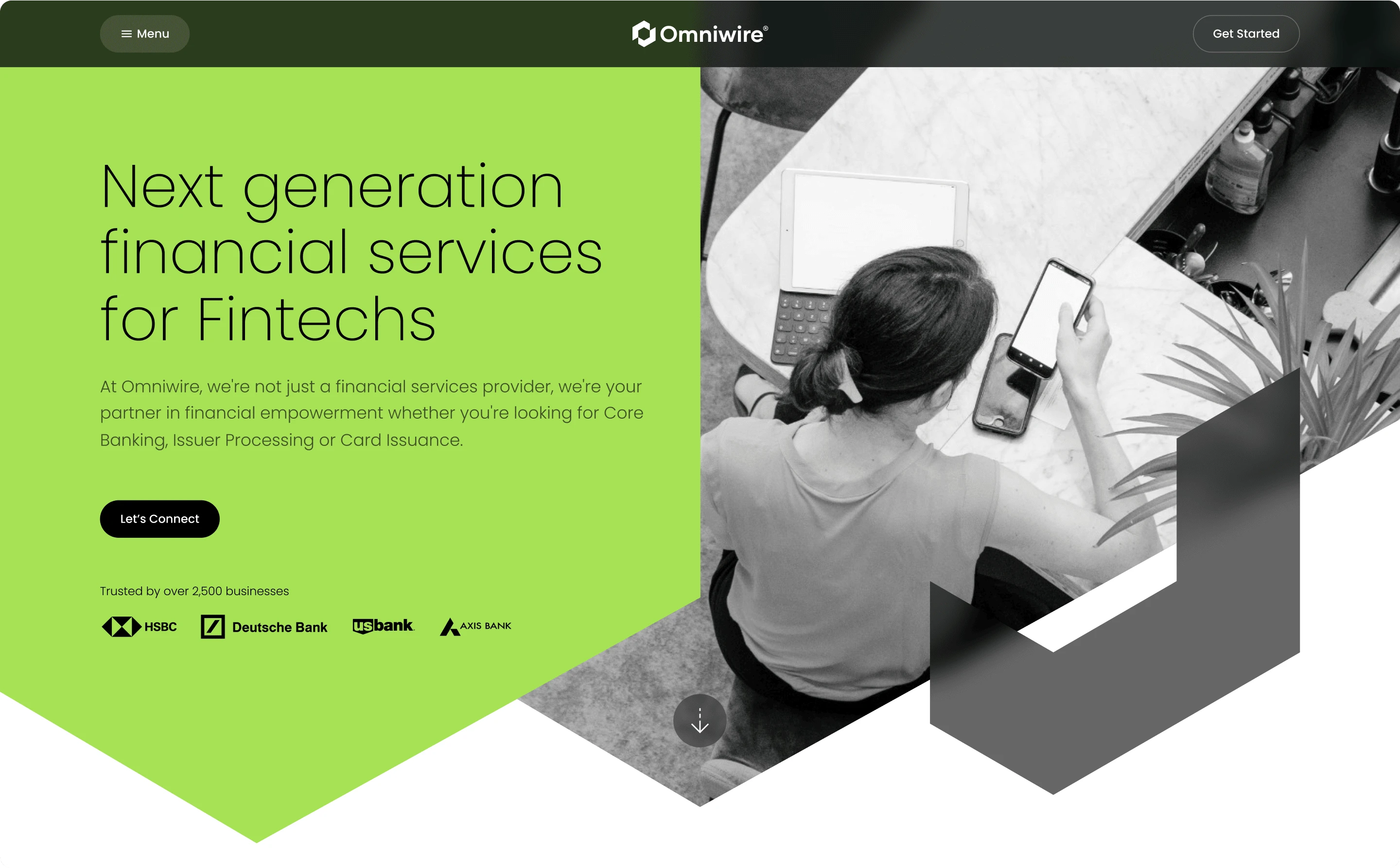 Menu

Omniwire®

Get Started

Next generation financial services for Fintechs

At Omniwire, we're not just a financial services provider, we're your partner in financial empowerment whether you're looking for Core Banking, Issuer Processing or Card Issuance.

Let's Connect

Trusted by over 2,500 businesses

HSBC Deutsche Bank usbank AXIS BANK